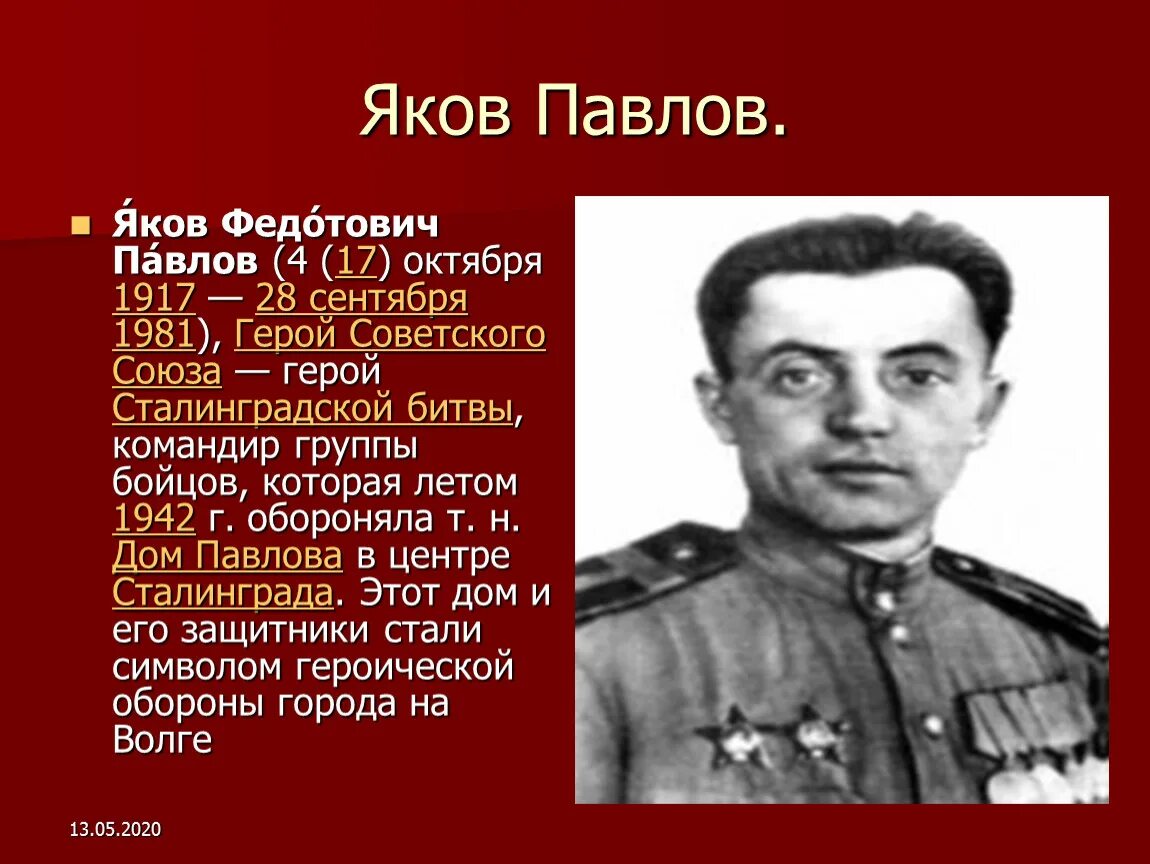 Яков Павлов.

Я́ков Федо́тович Па́влов (4 (17) октября 1917 — 28 сентября 1981), Герой Советского Союза — герой Сталинградской битвы, командир группы бойцов, которая летом 1942 г. обороняла т. н. Дом Павлова в центре Сталинграда. Этот дом и его защитники стали символом героической обороны города на Волге

13.05.2020